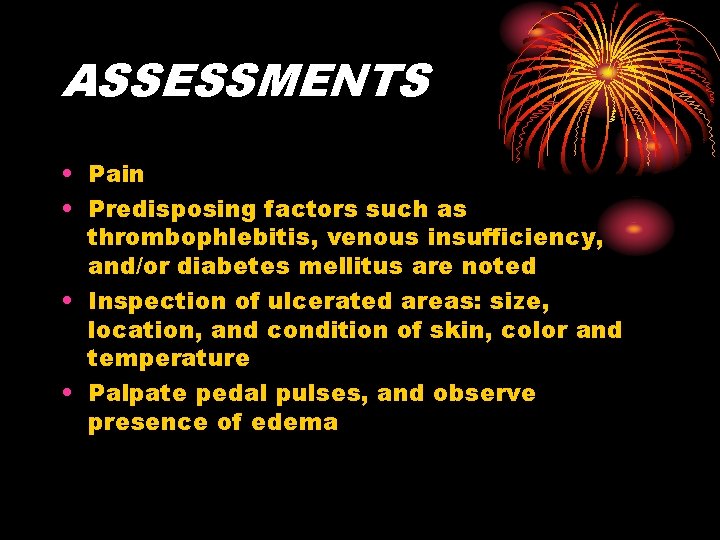 ASSESSMENTS

• Pain
• Predisposing factors such as thrombophlebitis, venous insufficiency, and/or diabetes mellitus are noted
• Inspection of ulcerated areas: size, location, and condition of skin, color and temperature
• Palpate pedal pulses, and observe presence of edema